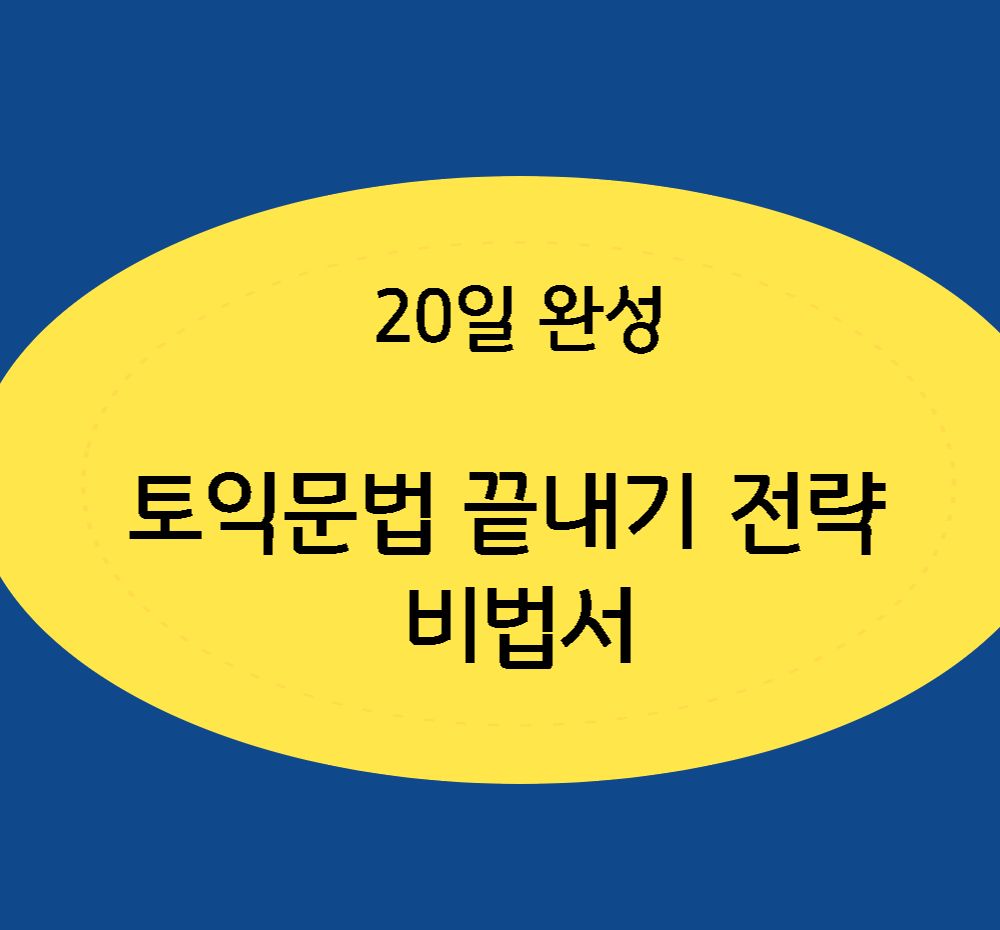 20일 완성

토익문법 끝내기 전략 비법서